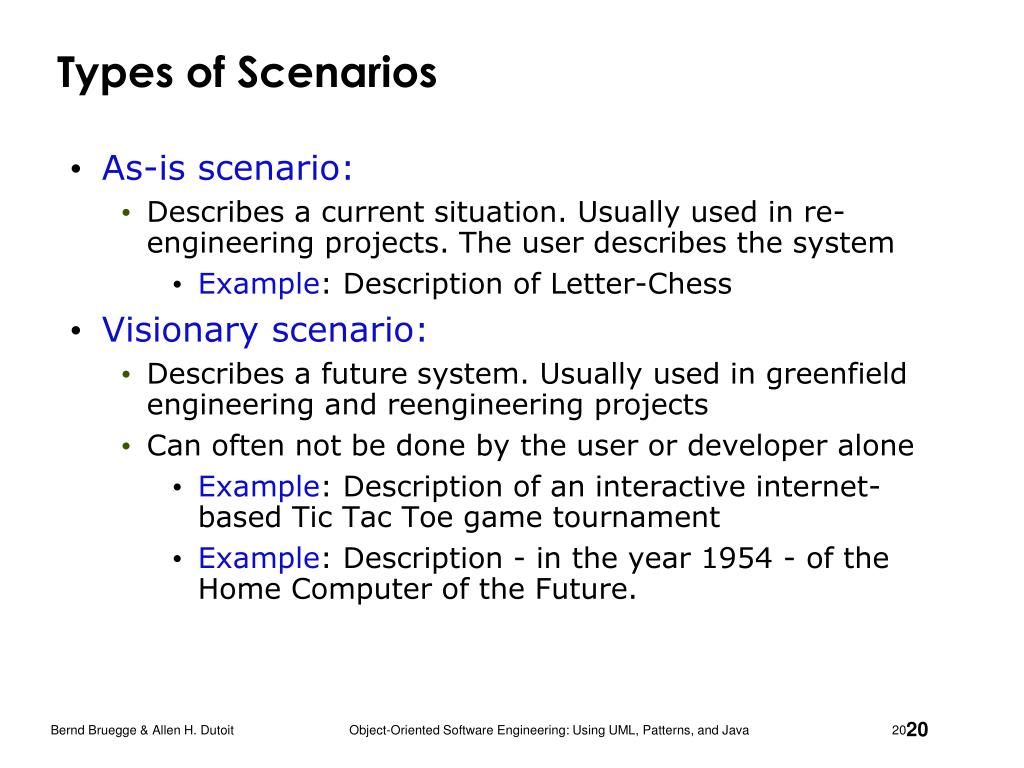 Types of Scenarios

• As-is scenario:
  • Describes a current situation. Usually used in re-engineering projects. The user describes the system
    • Example: Description of Letter-Chess
• Visionary scenario:
  • Describes a future system. Usually used in greenfield engineering and reengineering projects
  • Can often not be done by the user or developer alone
    • Example: Description of an interactive internet-based Tic Tac Toe game tournament
    • Example: Description - in the year 1954 - of the Home Computer of the Future.

Bernd Bruegge & Allen H. Dutoit    Object-Oriented Software Engineering: Using UML, Patterns, and Java    20 20